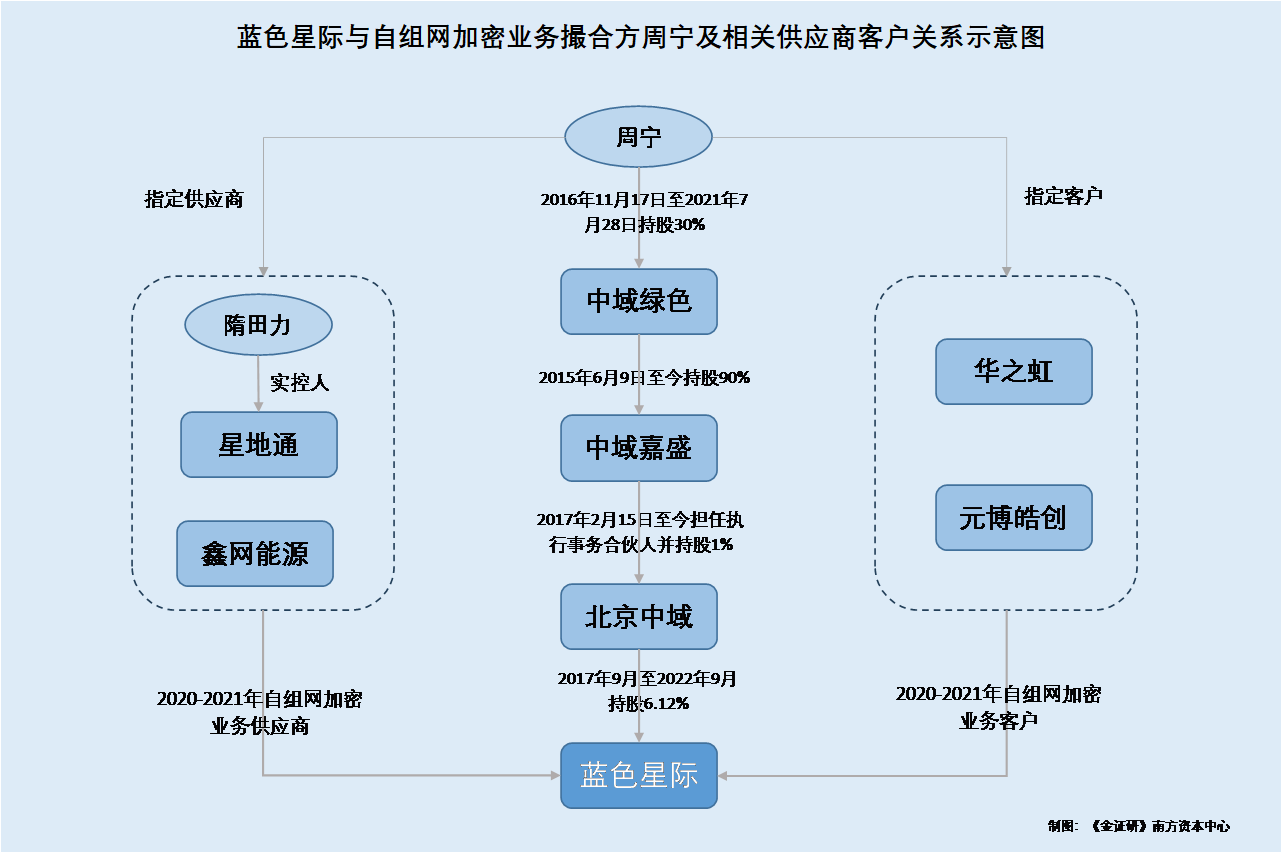 蓝色星际与自组网加密业务撮合方周宁及相关供应商客户关系示意图

周宁

指定供应商

2016年11月17日至2021年7月28日持股30%

指定客户

隋田力

实控人

星地通

鑫网能源

中域绿色

2015年6月9日至今持股90%

中域嘉盛

2017年2月15日至今担任执行事务合伙人并持股1%

北京中域

2017年9月至2022年9月持股6.12%

华之虹

元博皓创

2020-2021年自组网加密业务供应商

2020-2021年自组网加密业务客户

蓝色星际

制图：《金证研》南方资本中心